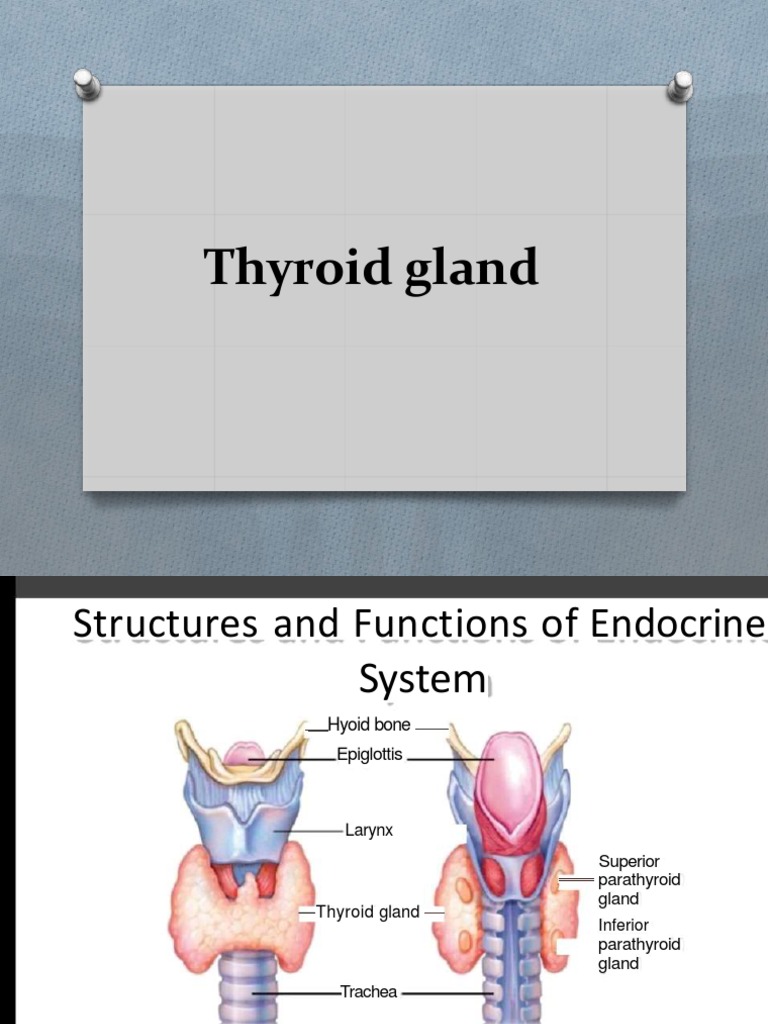 Thyroid gland

Structures and Functions of Endocrine System

Hyoid bone

Epiglottis

Larynx

Thyroid gland

Trachea

Superior parathyroid gland

Inferior parathyroid gland